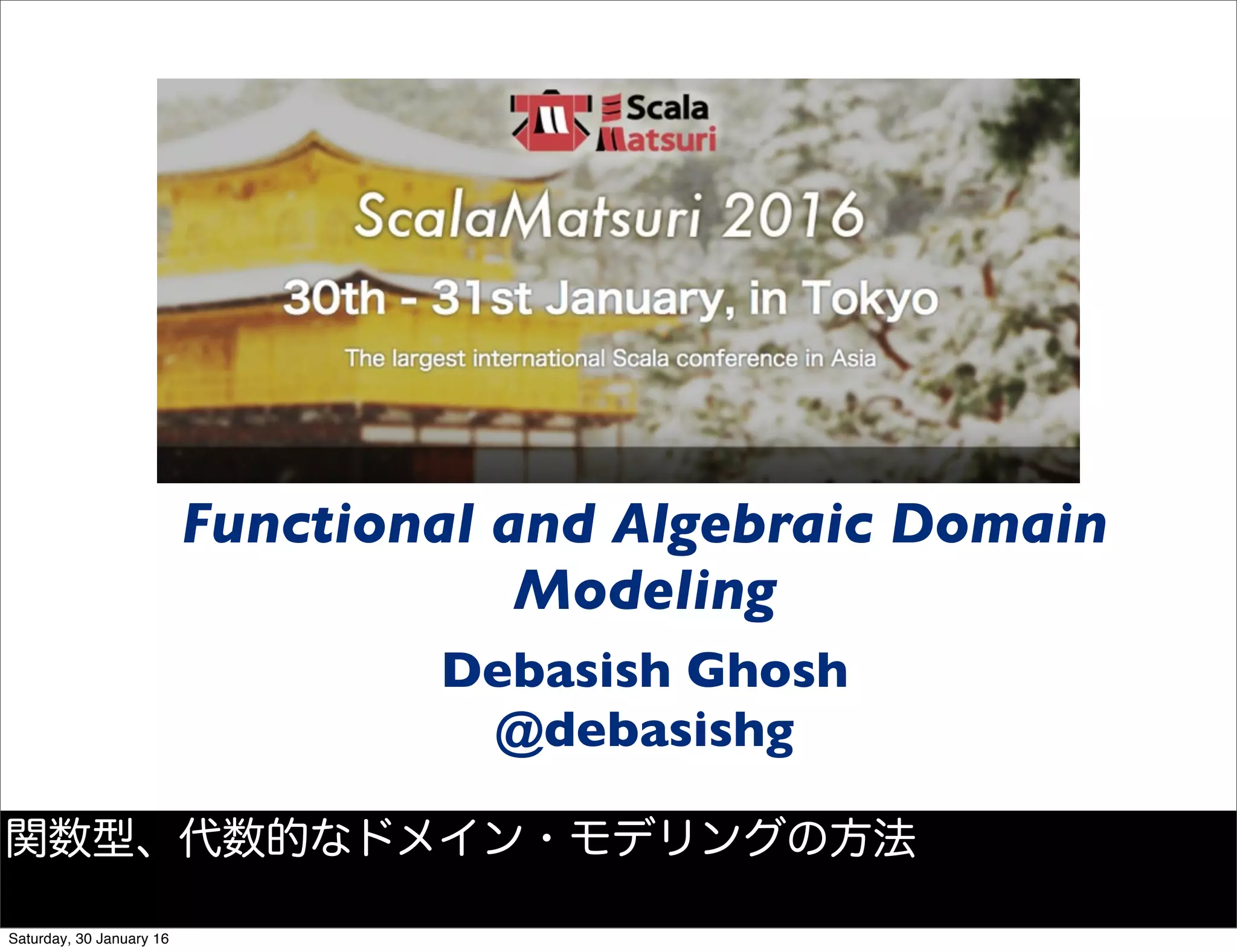 Scala Matsuri

ScalaMatsuri 2016

30th - 31st January, in Tokyo

The largest international Scala conference in Asia

Functional and Algebraic Domain Modeling

Debasish Ghosh
@debasishg

関数型、代数的なドメイン・モデリングの方法

Saturday, 30 January 16